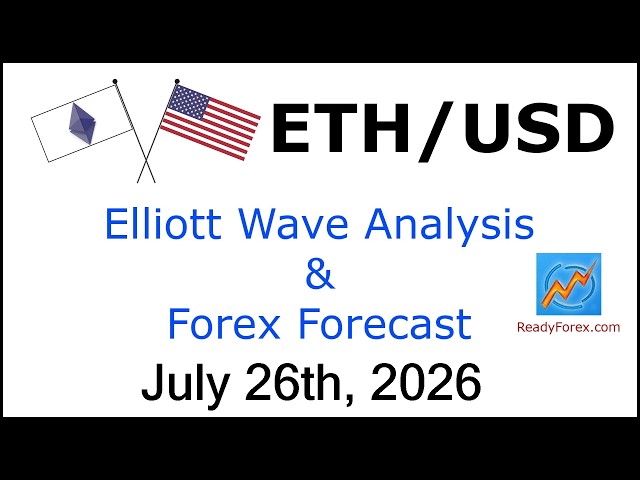 ETH/USD

Elliott Wave Analysis
&
Forex Forecast

ReadyForex.com

July 26th, 2026